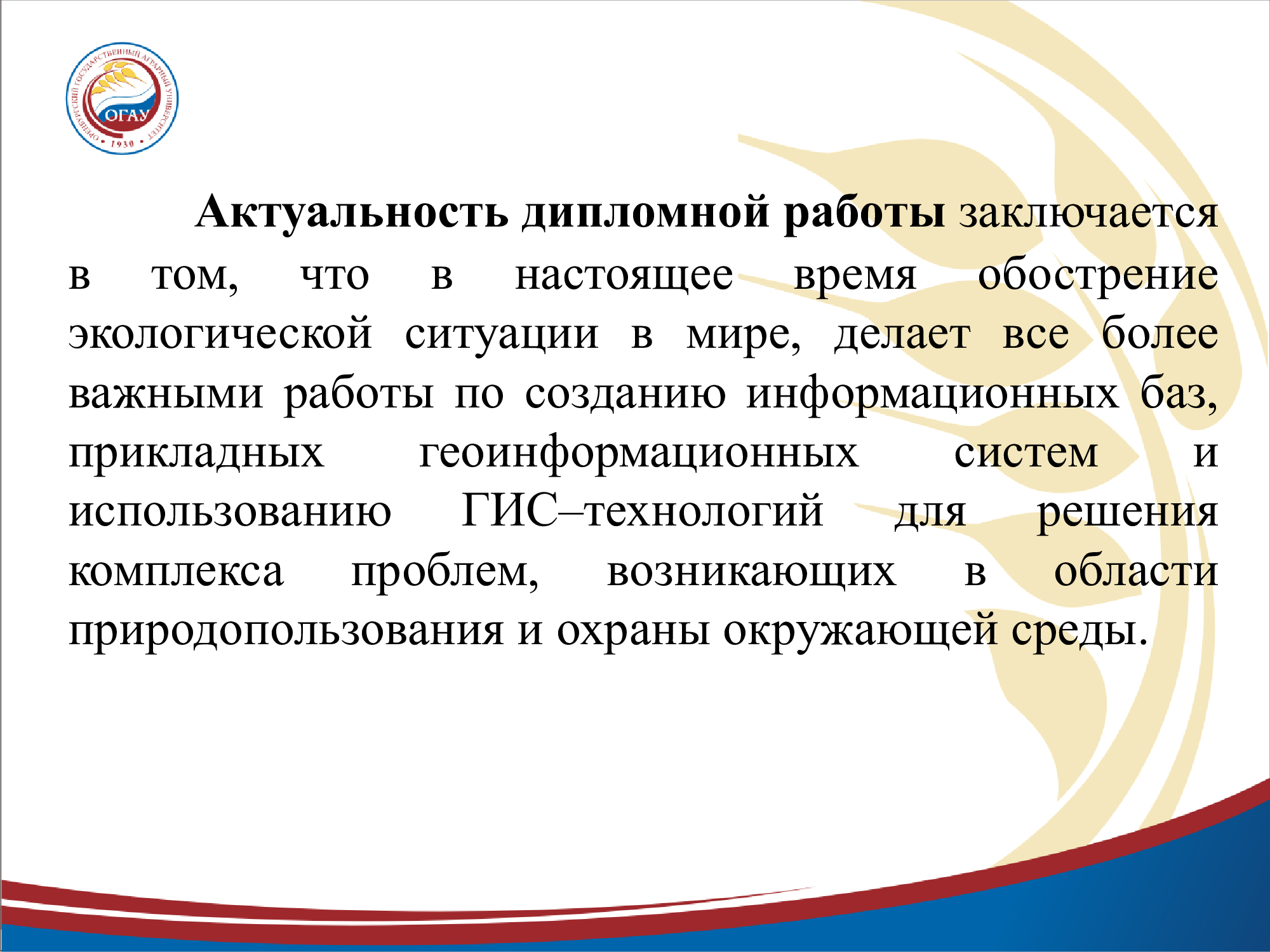 ОРЕНБУРГСКИЙ ГОСУДАРСТВЕННЫЙ АГРАРНЫЙ УНИВЕРСИТЕТ
ОГАУ
1930

Актуальность дипломной работы заключается в том, что в настоящее время обострение экологической ситуации в мире, делает все более важными работы по созданию информационных баз, прикладных геоинформационных систем и использованию ГИС–технологий для решения комплекса проблем, возникающих в области природопользования и охраны окружающей среды.